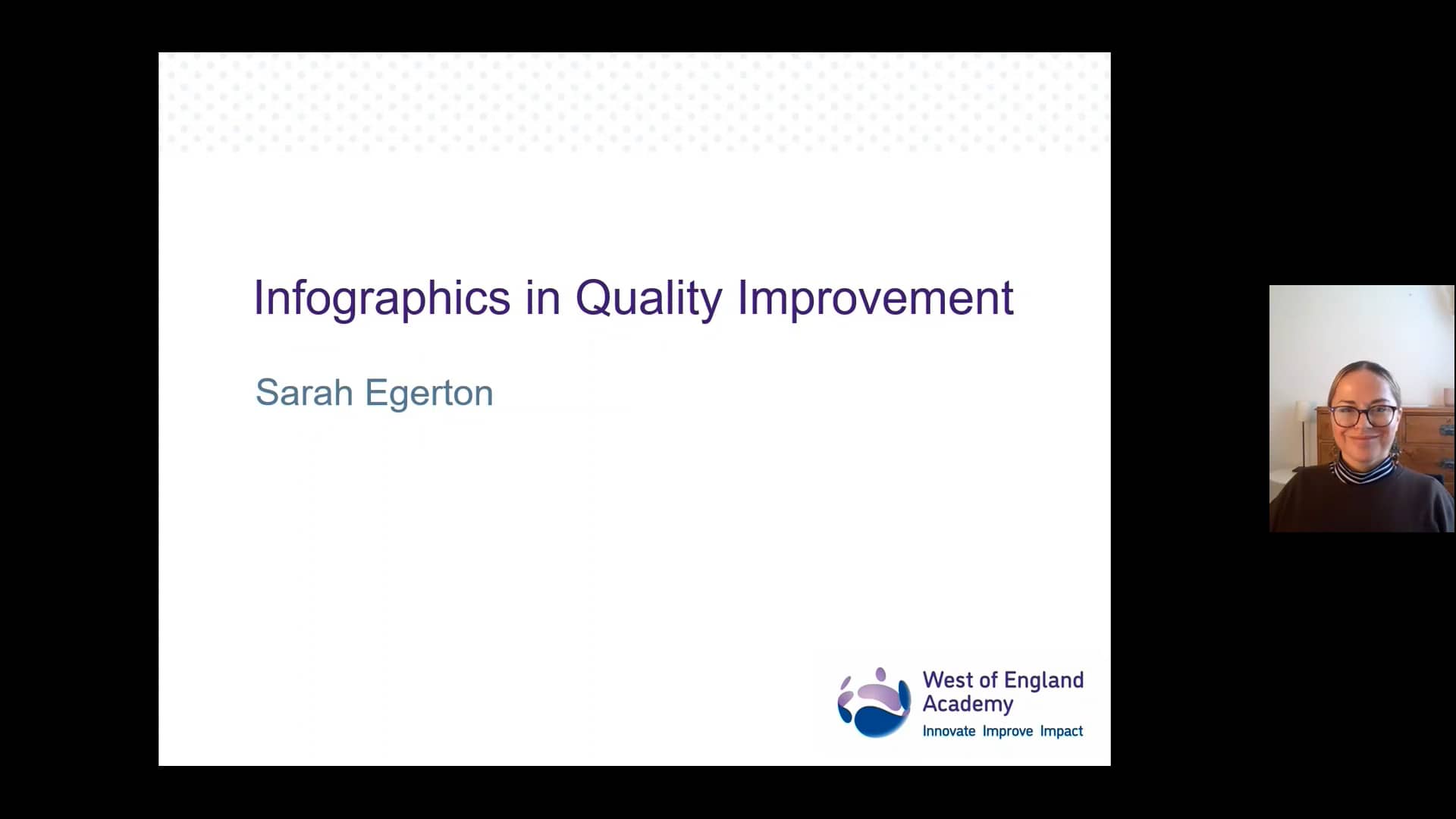 Infographics in Quality Improvement

Sarah Egerton

West of England Academy
Innovate Improve Impact